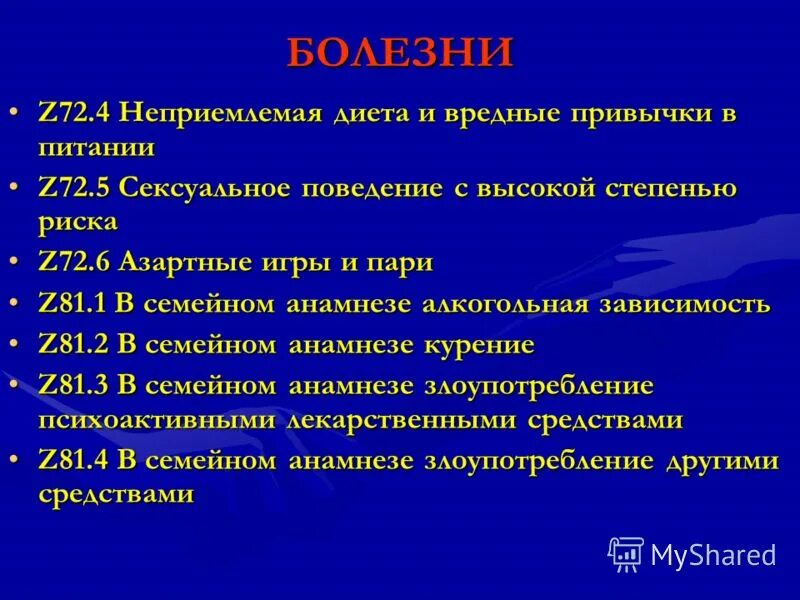 БОЛЕЗНИ

• Z72.4 Неприемлемая диета и вредные привычки в питании
• Z72.5 Сексуальное поведение с высокой степенью риска
• Z72.6 Азартные игры и пари
• Z81.1 В семейном анамнезе алкогольная зависимость
• Z81.2 В семейном анамнезе курение
• Z81.3 В семейном анамнезе злоупотребление психоактивными лекарственными средствами
• Z81.4 В семейном анамнезе злоупотребление другими средствами

MyShared